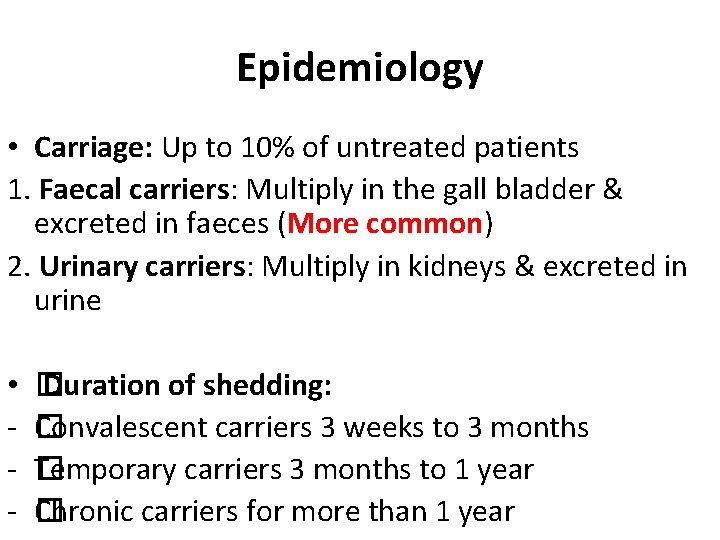 Epidemiology

• Carriage: Up to 10% of untreated patients
1. Faecal carriers: Multiply in the gall bladder & excreted in faeces (More common)
2. Urinary carriers: Multiply in kidneys & excreted in urine

• Duration of shedding:
- Convalescent carriers 3 weeks to 3 months
- Temporary carriers 3 months to 1 year
- Chronic carriers for more than 1 year